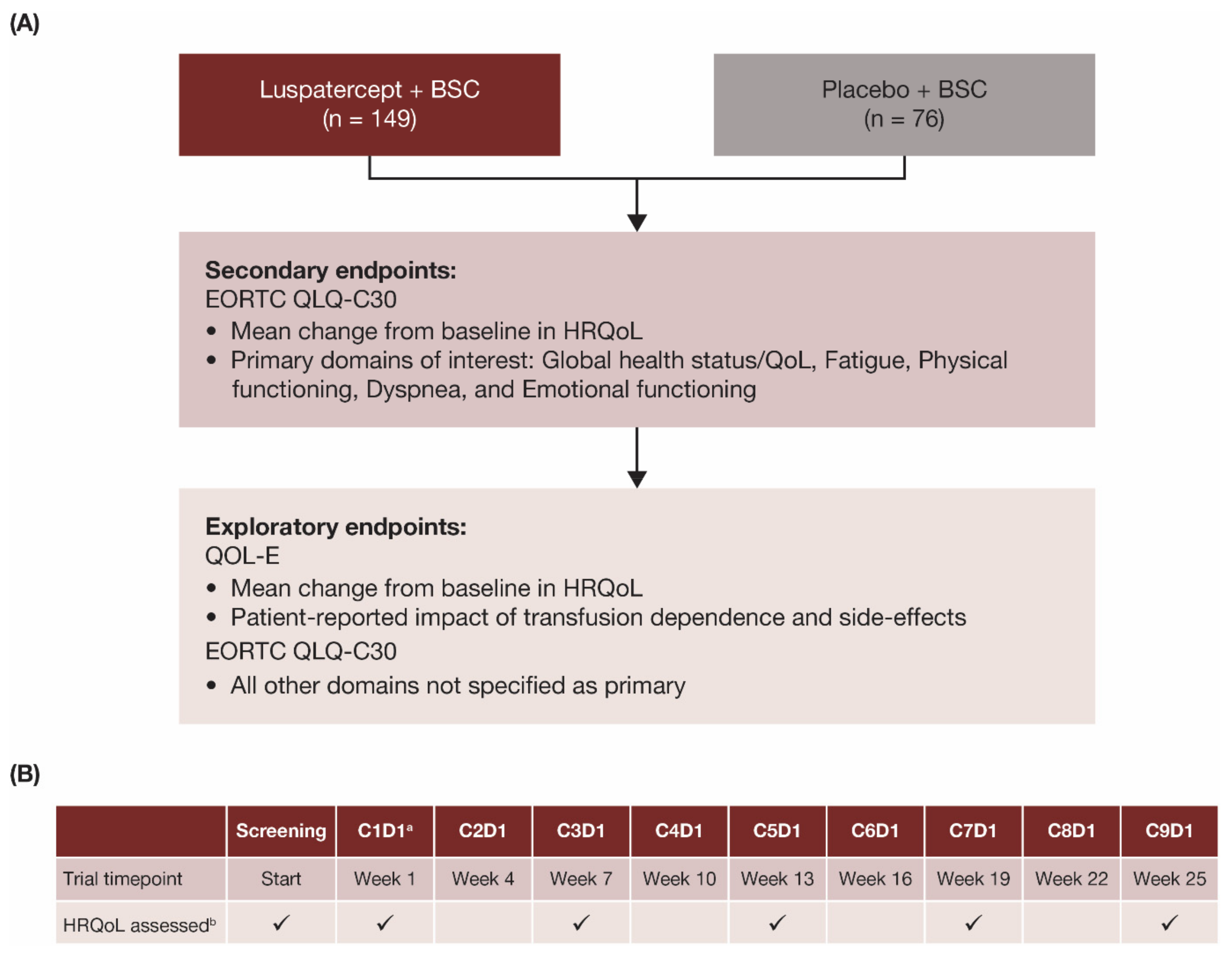 (A)

Luspatercept + BSC
(n = 149)

Placebo + BSC
(n = 76)

**Secondary endpoints:**
EORTC QLQ-C30
• Mean change from baseline in HRQoL
• Primary domains of interest: Global health status/QoL, Fatigue, Physical functioning, Dyspnea, and Emotional functioning

**Exploratory endpoints:**
QOL-E
• Mean change from baseline in HRQoL
• Patient-reported impact of transfusion dependence and side-effects
EORTC QLQ-C30
• All other domains not specified as primary

(B)

| | Screening | C1D1$^a$ | C2D1 | C3D1 | C4D1 | C5D1 | C6D1 | C7D1 | C8D1 | C9D1 |
|---|---|---|---|---|---|---|---|---|---|---|
| Trial timepoint | Start | Week 1 | Week 4 | Week 7 | Week 10 | Week 13 | Week 16 | Week 19 | Week 22 | Week 25 |
| HRQoL assessed$^b$ | ✓ | ✓ | | ✓ | | ✓ | | ✓ | | ✓ |